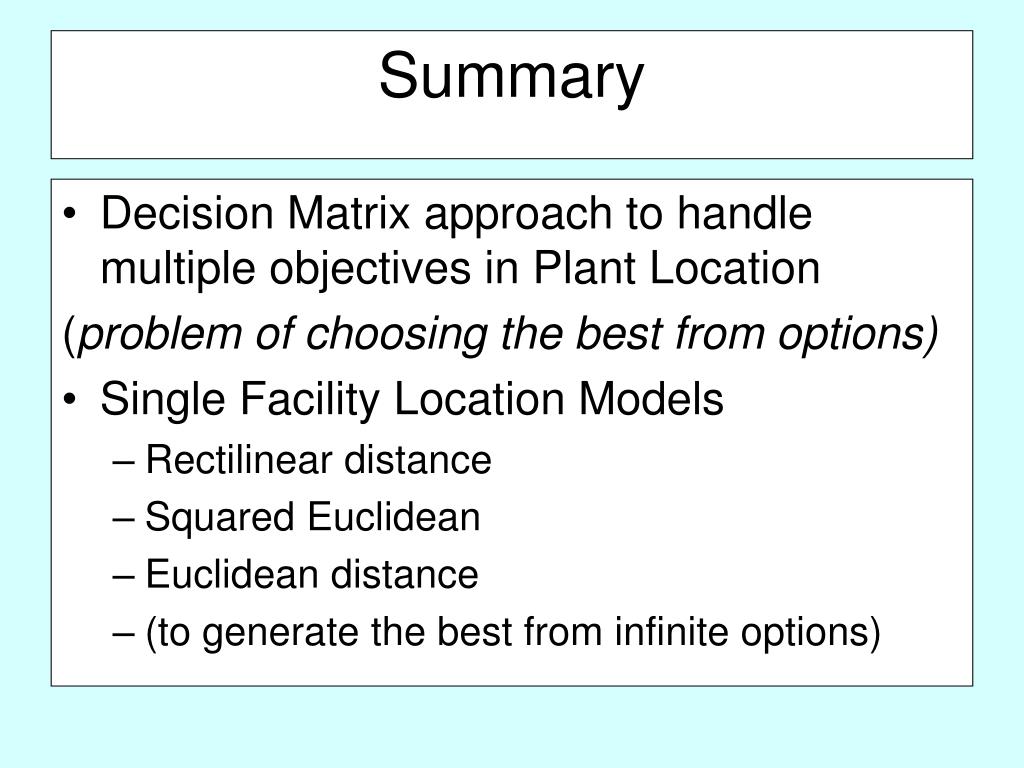 Summary

• Decision Matrix approach to handle multiple objectives in Plant Location

(problem of choosing the best from options)

• Single Facility Location Models
– Rectilinear distance
– Squared Euclidean
– Euclidean distance
– (to generate the best from infinite options)